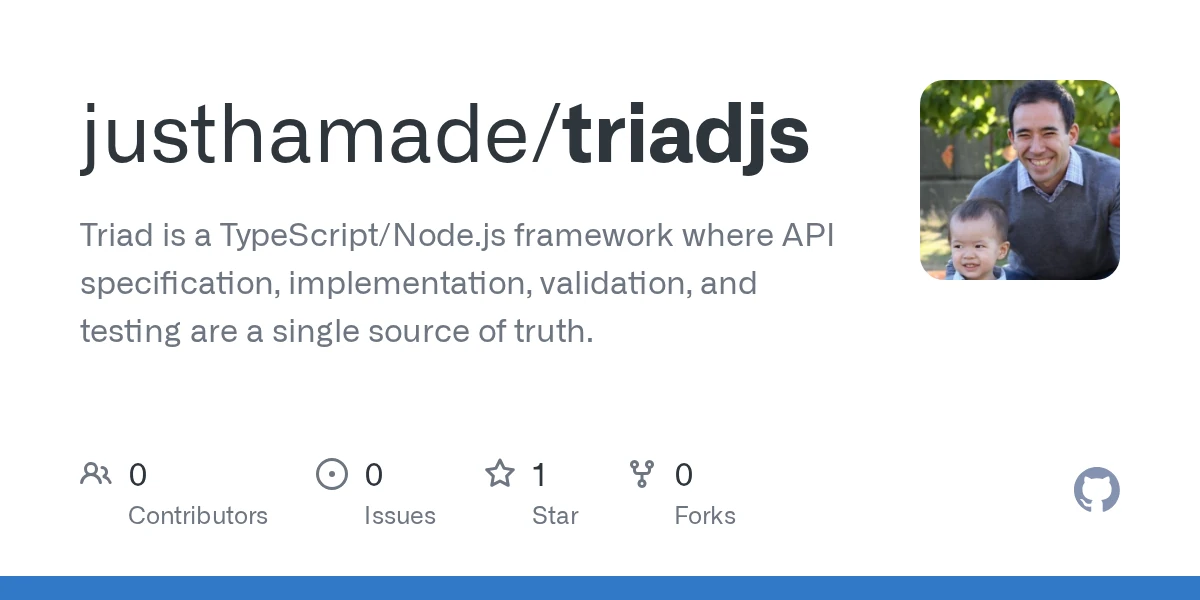 justhamade/triadjs

Triad is a TypeScript/Node.js framework where API specification, implementation, validation, and testing are a single source of truth.

0 Contributors

0 Issues

1 Star

0 Forks